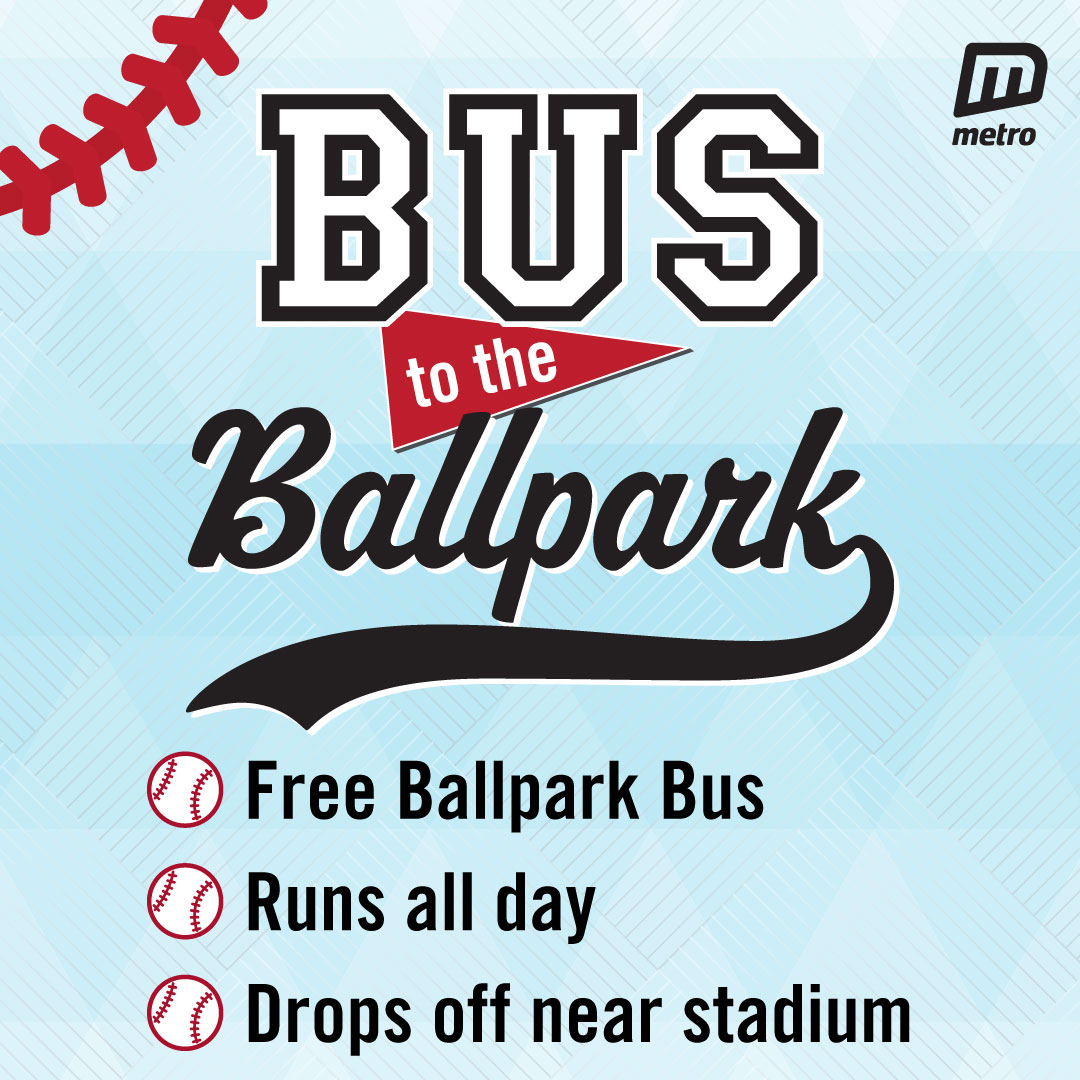 metro

BUS
to the
Ballpark

Free Ballpark Bus
Runs all day
Drops off near stadium